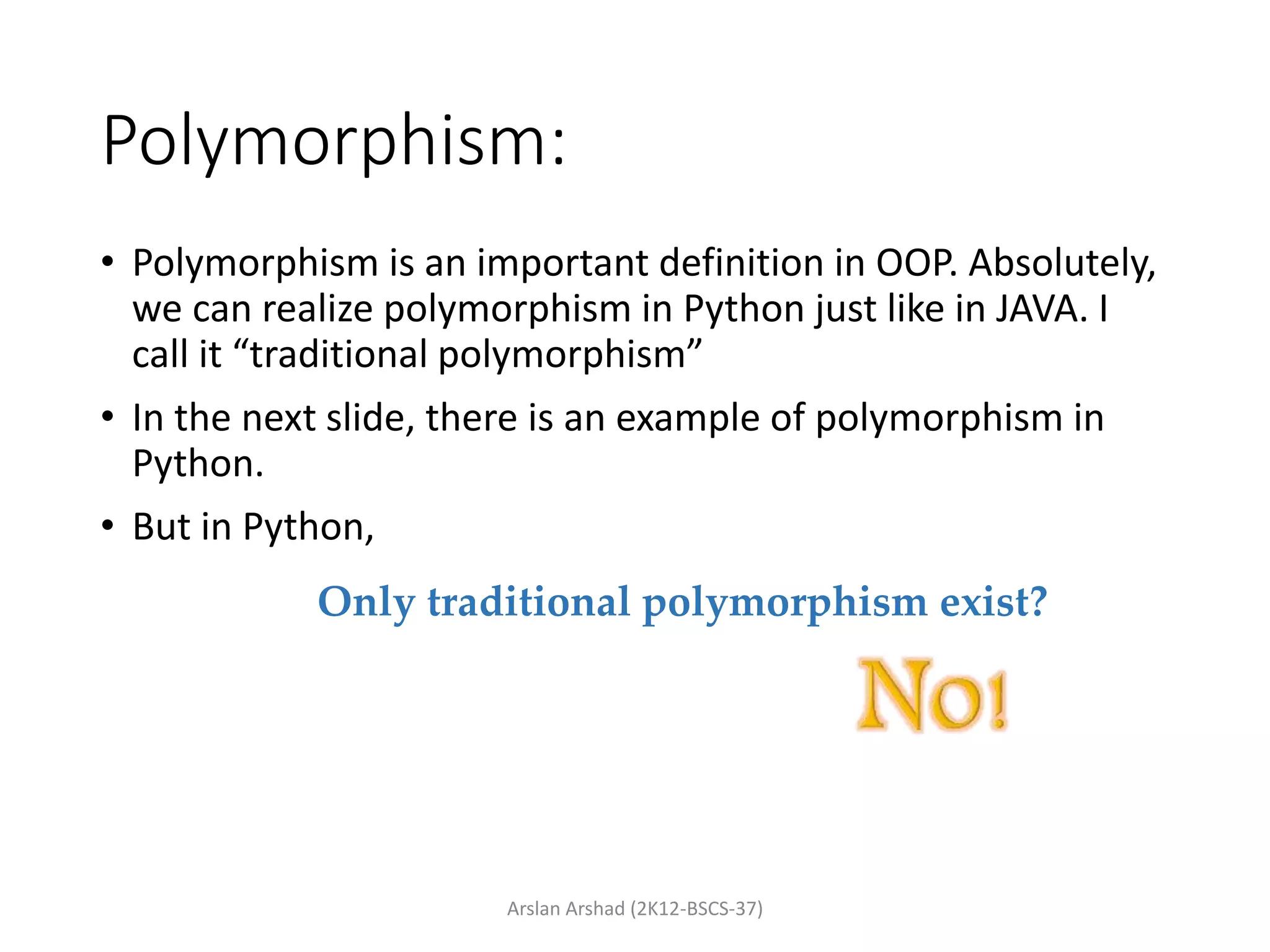 Polymorphism:

• Polymorphism is an important definition in OOP. Absolutely, we can realize polymorphism in Python just like in JAVA. I call it “traditional polymorphism”

• In the next slide, there is an example of polymorphism in Python.

• But in Python,

Only traditional polymorphism exist?

No!

Arslan Arshad (2K12-BSCS-37)